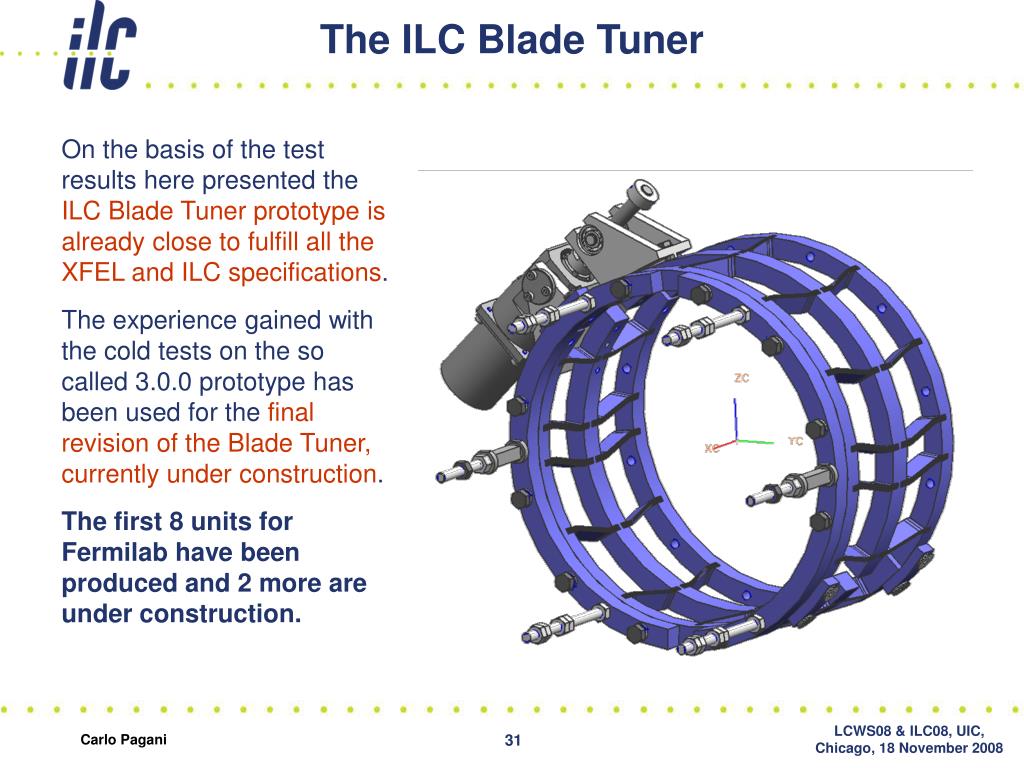 ilc

The ILC Blade Tuner

On the basis of the test results here presented the ILC Blade Tuner prototype is already close to fulfill all the XFEL and ILC specifications.

The experience gained with the cold tests on the so called 3.0.0 prototype has been used for the final revision of the Blade Tuner, currently under construction.

The first 8 units for Fermilab have been produced and 2 more are under construction.

ZC

XC

YC

Carlo Pagani

31

LCWS08 & ILC08, UIC, Chicago, 18 November 2008